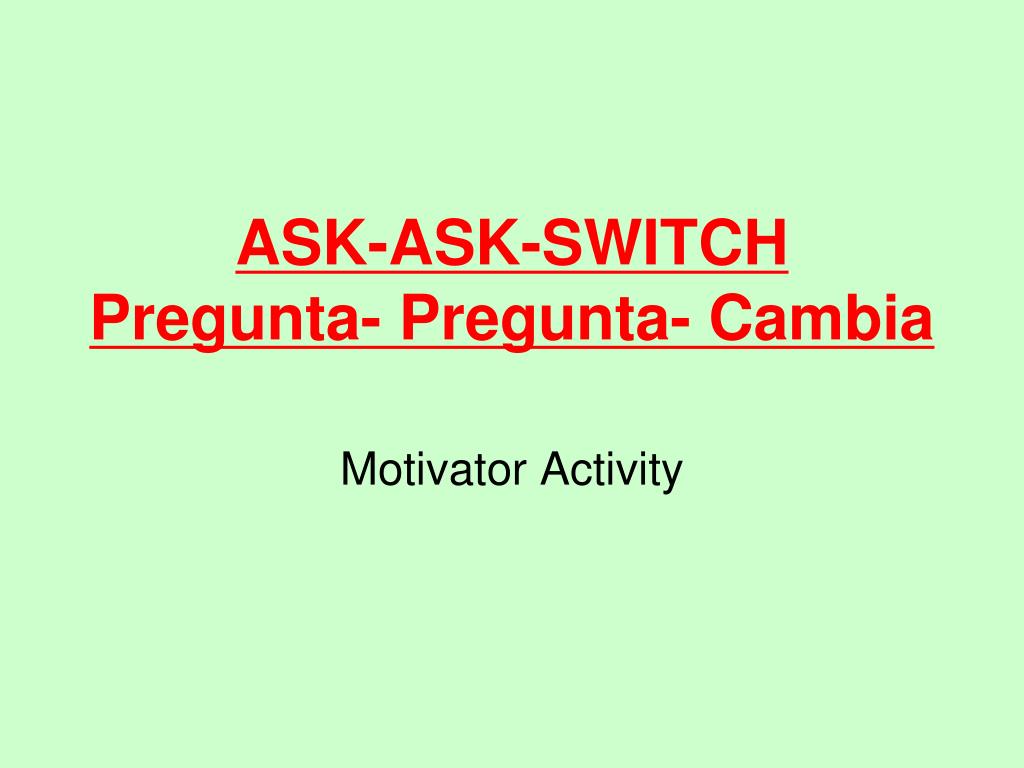 ASK-ASK-SWITCH
Pregunta- Pregunta- Cambia

Motivator Activity